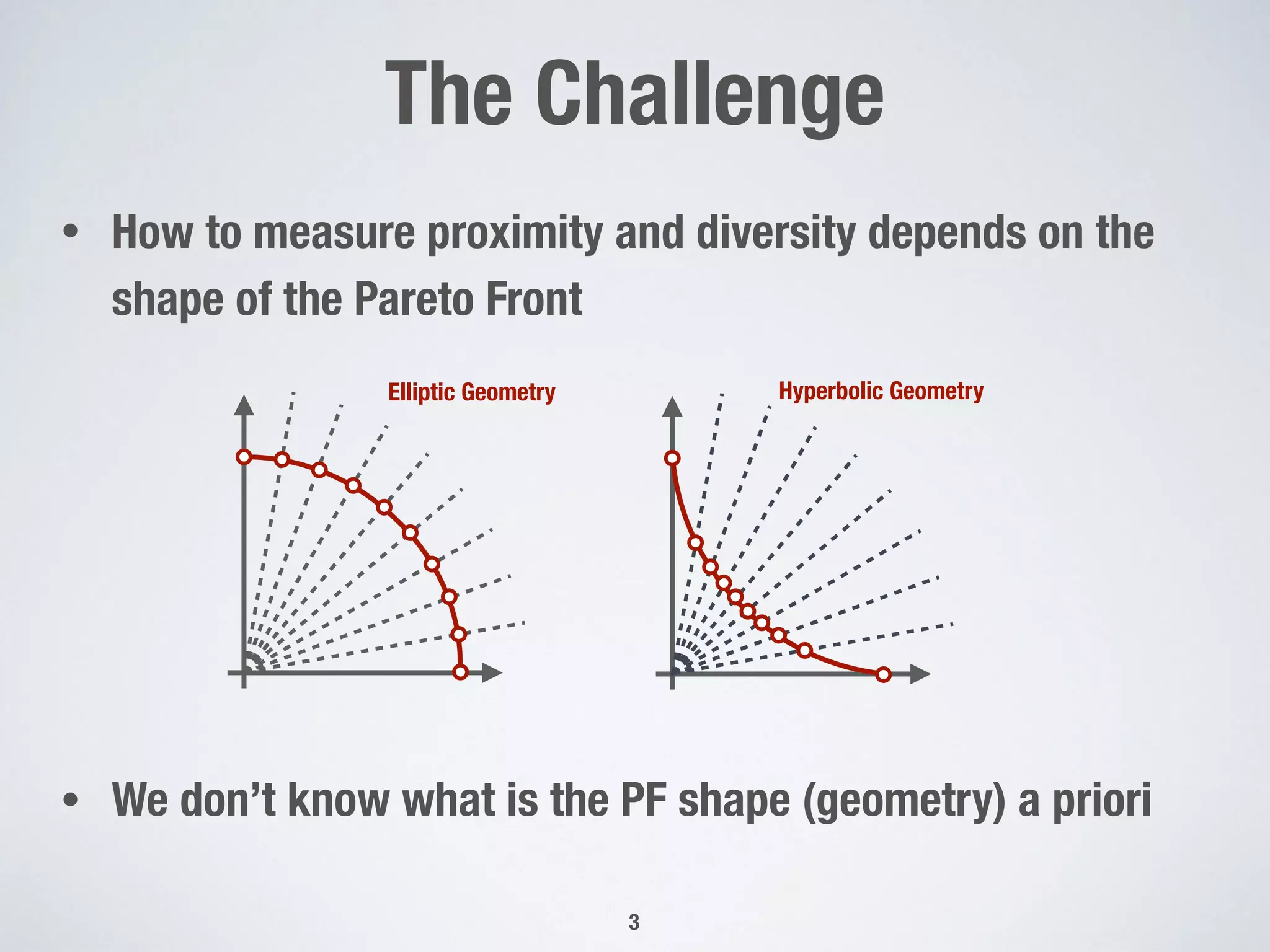 The Challenge

• How to measure proximity and diversity depends on the shape of the Pareto Front

Elliptic Geometry

Hyperbolic Geometry

• We don't know what is the PF shape (geometry) a priori

3